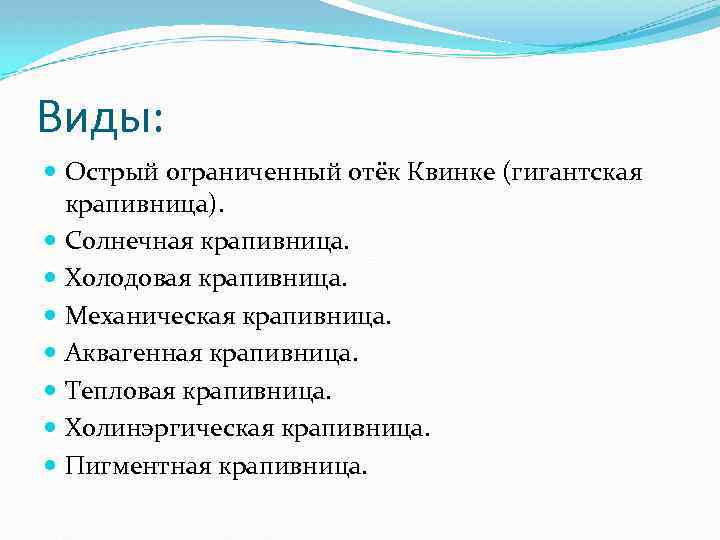 Виды:

Острый ограниченный отёк Квинке (гигантская крапивница).
Солнечная крапивница.
Холодовая крапивница.
Механическая крапивница.
Аквагенная крапивница.
Тепловая крапивница.
Холинэргическая крапивница.
Пигментная крапивница.